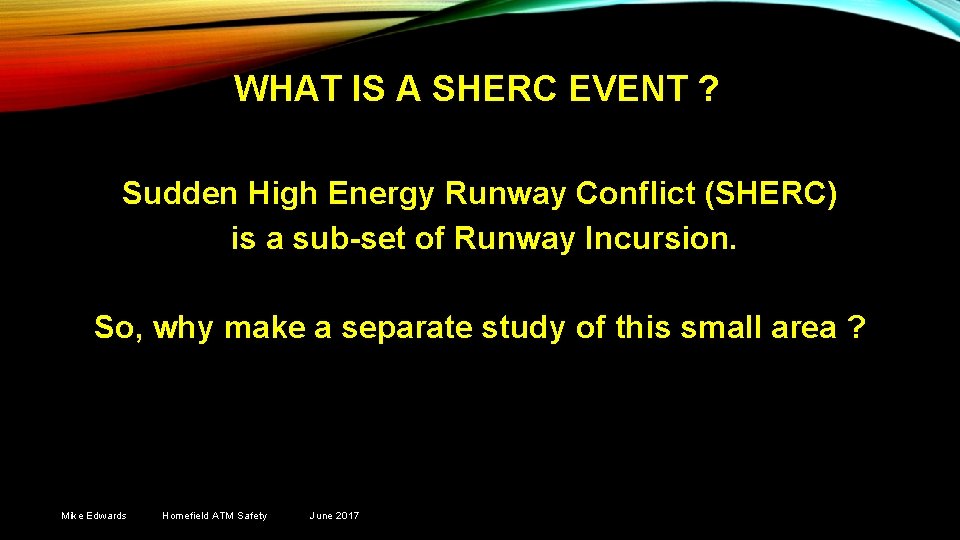 WHAT IS A SHERC EVENT ?

Sudden High Energy Runway Conflict (SHERC) is a sub-set of Runway Incursion.

So, why make a separate study of this small area ?

Mike Edwards Homefield ATM Safety June 2017